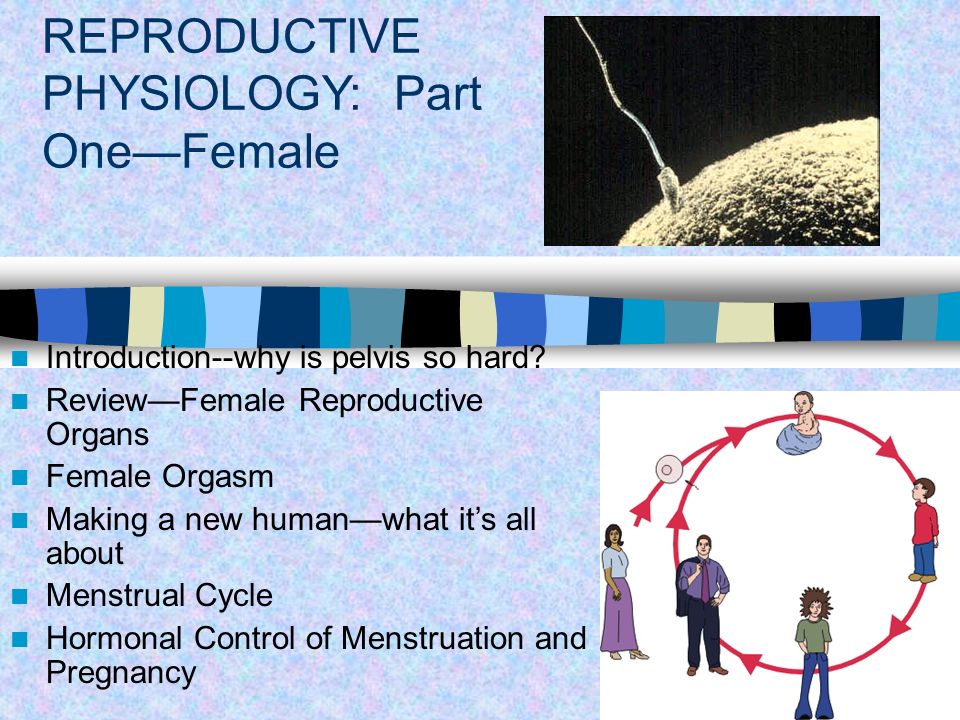 REPRODUCTIVE PHYSIOLOGY: Part One—Female

- Introduction--why is pelvis so hard?
- Review—Female Reproductive Organs
- Female Orgasm
- Making a new human—what it's all about
- Menstrual Cycle
- Hormonal Control of Menstruation and Pregnancy